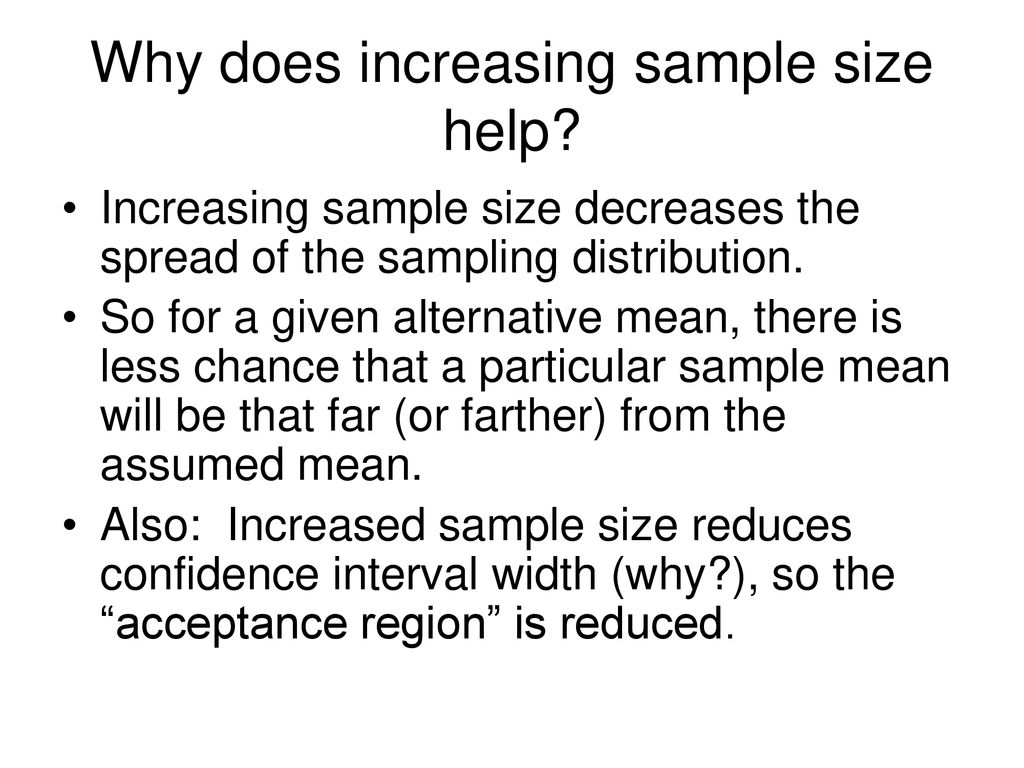 Why does increasing sample size help?

• Increasing sample size decreases the spread of the sampling distribution.
• So for a given alternative mean, there is less chance that a particular sample mean will be that far (or farther) from the assumed mean.
• Also: Increased sample size reduces confidence interval width (why?), so the “acceptance region” is reduced.